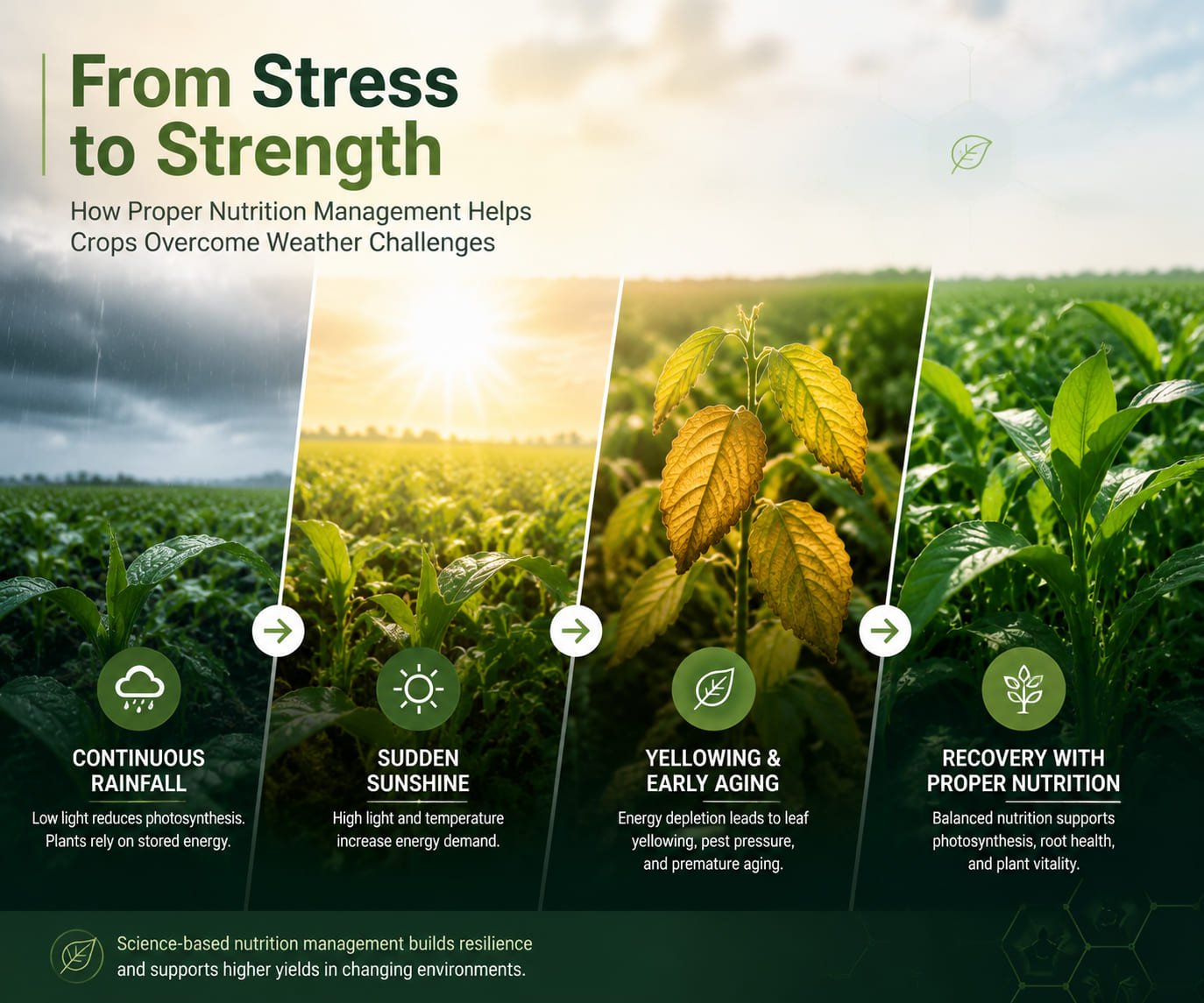 From Stress to Strength

How Proper Nutrition Management Helps Crops Overcome Weather Challenges

CONTINUOUS RAINFALL

Low light reduces photosynthesis. Plants rely on stored energy.

SUDDEN SUNSHINE

High light and temperature increase energy demand.

YELLOWING & EARLY AGING

Energy depletion leads to leaf yellowing, pest pressure, and premature aging.

RECOVERY WITH PROPER NUTRITION

Balanced nutrition supports photosynthesis, root health, and plant vitality.

Science-based nutrition management builds resilience and supports higher yields in changing environments.